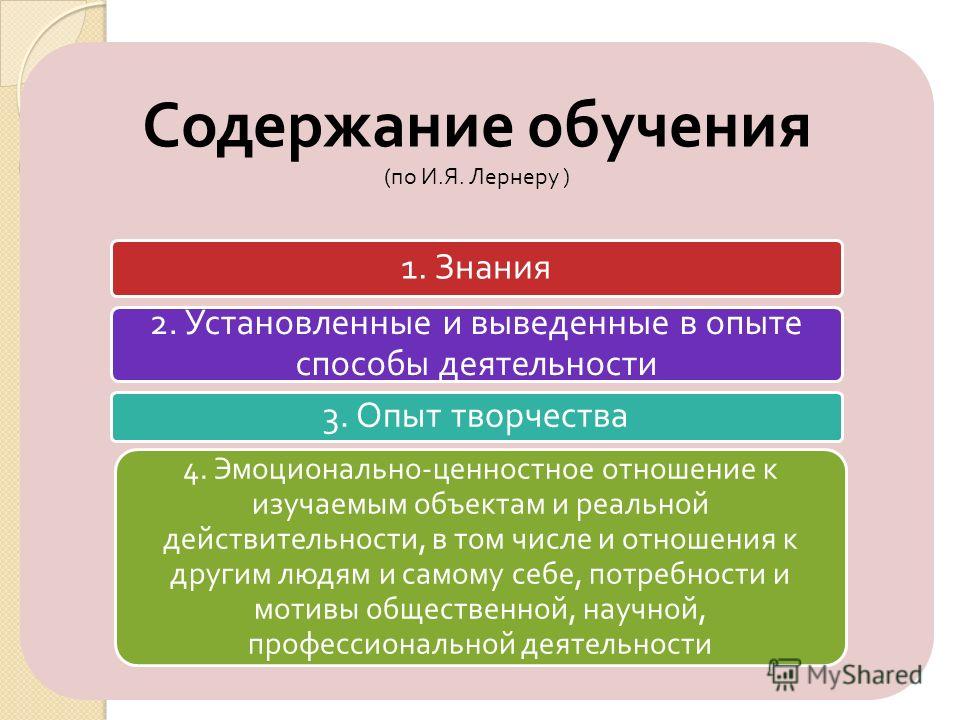 Содержание обучения
(по И.Я. Лернеру )

1. Знания

2. Установленные и выведенные в опыте способы деятельности

3. Опыт творчества

4. Эмоционально-ценностное отношение к изучаемым объектам и реальной действительности, в том числе и отношения к другим людям и самому себе, потребности и мотивы общественной, научной, профессиональной деятельности

MyShared